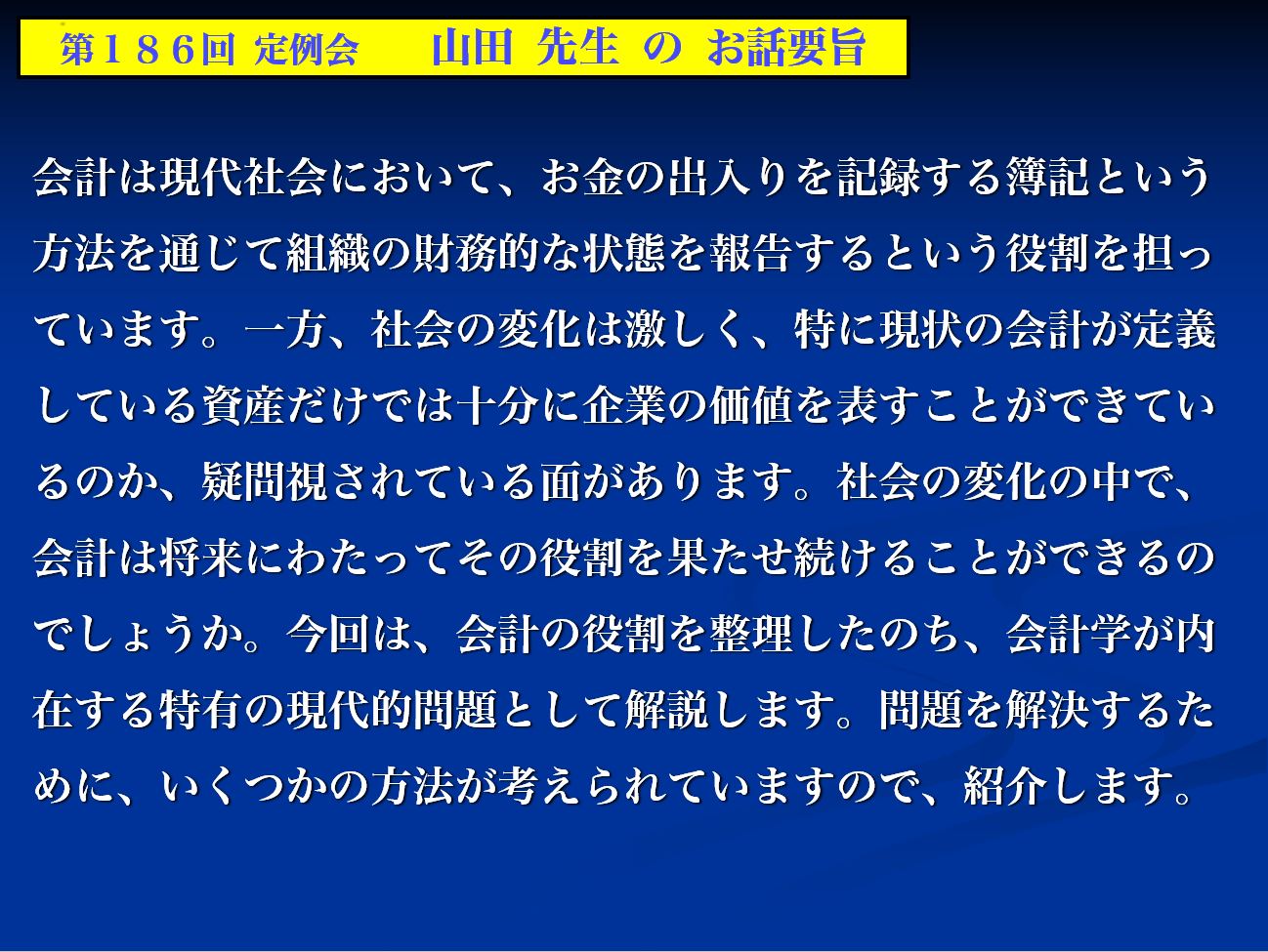 第１８６回 定例会　山田 先生 の お話要旨

会計は現代社会において、お金の出入りを記録する簿記という方法を通じて組織の財務的な状態を報告するという役割を担っています。一方、社会の変化は激しく、特に現状の会計が定義している資産だけでは十分に企業の価値を表すことができているのか、疑問視されている面があります。社会の変化の中で、会計は将来にわたってその役割を果たせ続けることができるのでしょうか。今回は、会計の役割を整理したのち、会計学が内在する特有の現代的問題として解説します。問題を解決するために、いくつかの方法が考えられていますので、紹介します。